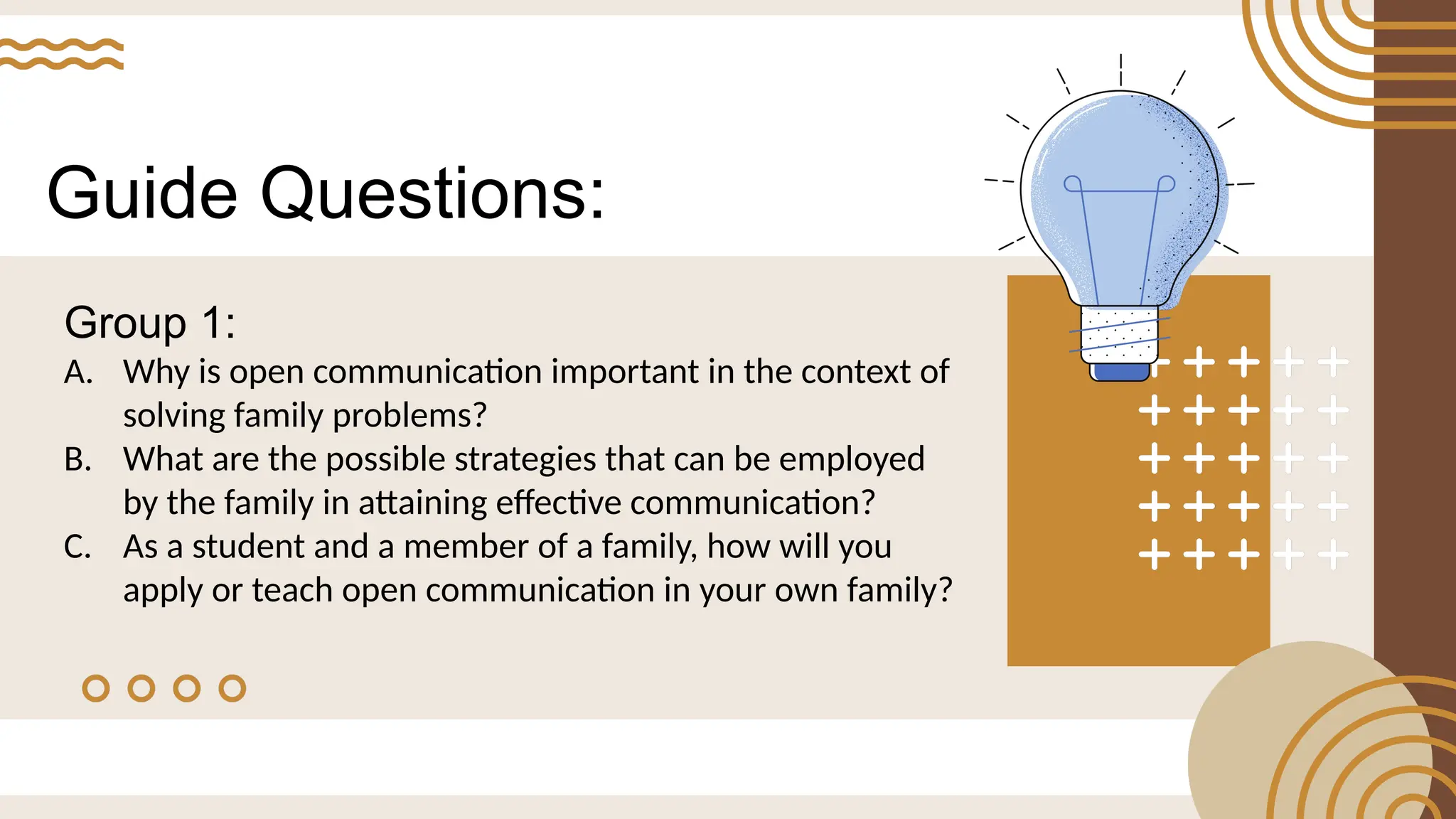 Guide Questions:

Group 1:
A. Why is open communication important in the context of solving family problems?
B. What are the possible strategies that can be employed by the family in attaining effective communication?
C. As a student and a member of a family, how will you apply or teach open communication in your own family?